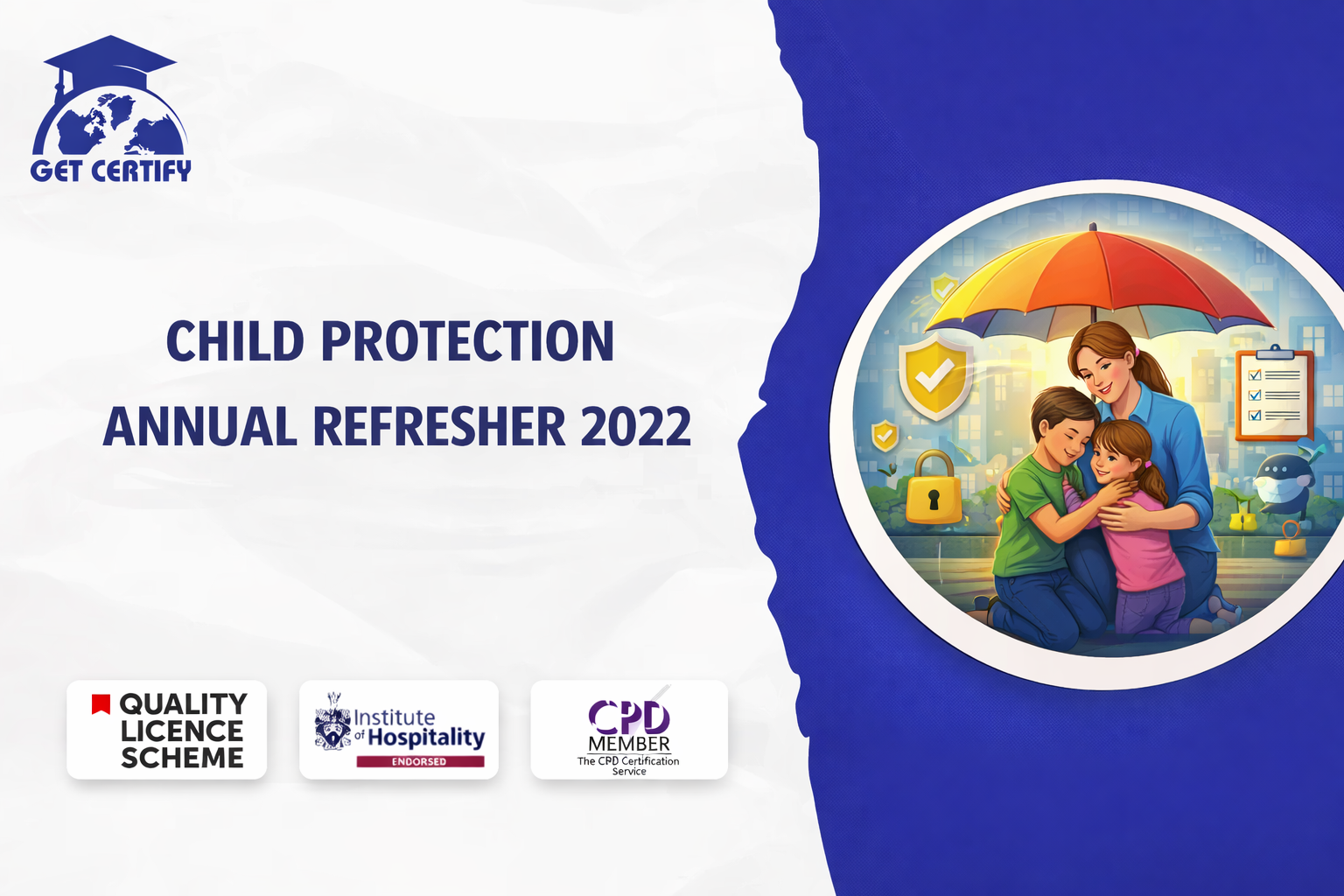 GET CERTIFY

CHILD PROTECTION
ANNUAL REFRESHER 2022

QUALITY LICENCE SCHEME

Institute of Hospitality
ENDORSED

CPD
MEMBER
The CPD Certification Service